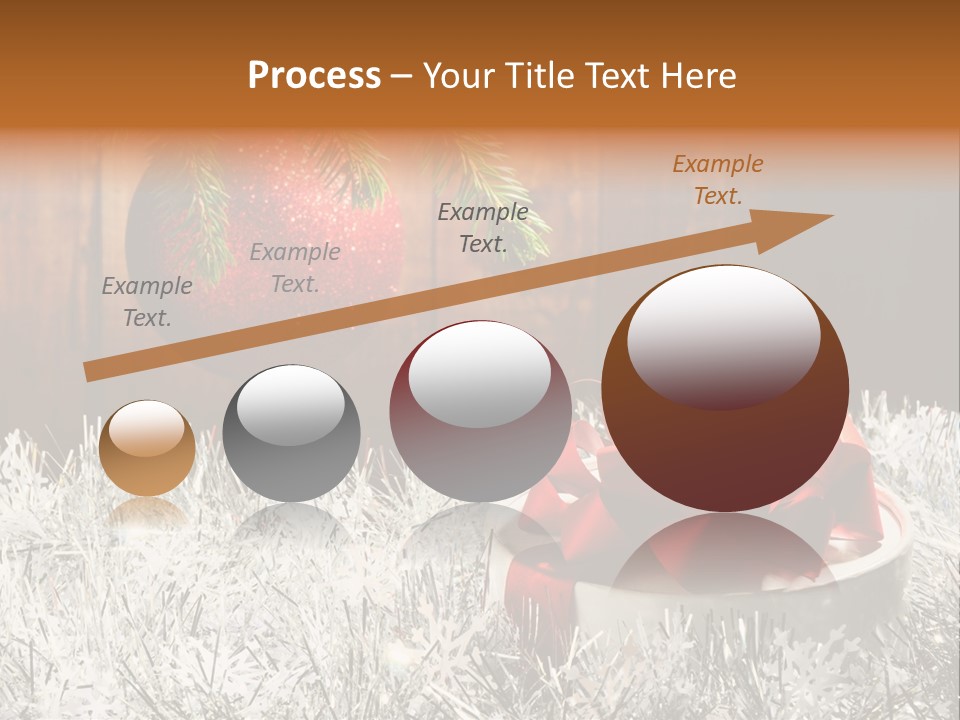 Process – Your Title Text Here

Example Text.

Example Text.

Example Text.

Example Text.